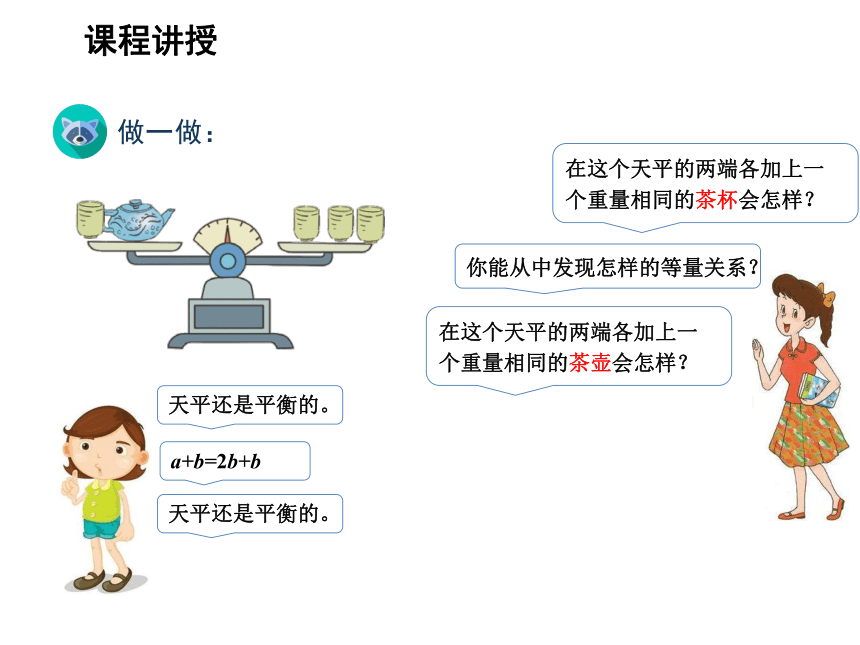 课程讲授

做一做：

在这个天平的两端各加上一个重量相同的茶杯会怎样？

你能从中发现怎样的等量关系？

在这个天平的两端各加上一个重量相同的茶壶会怎样？

天平还是平衡的。

$a+b=2b+b$

天平还是平衡的。